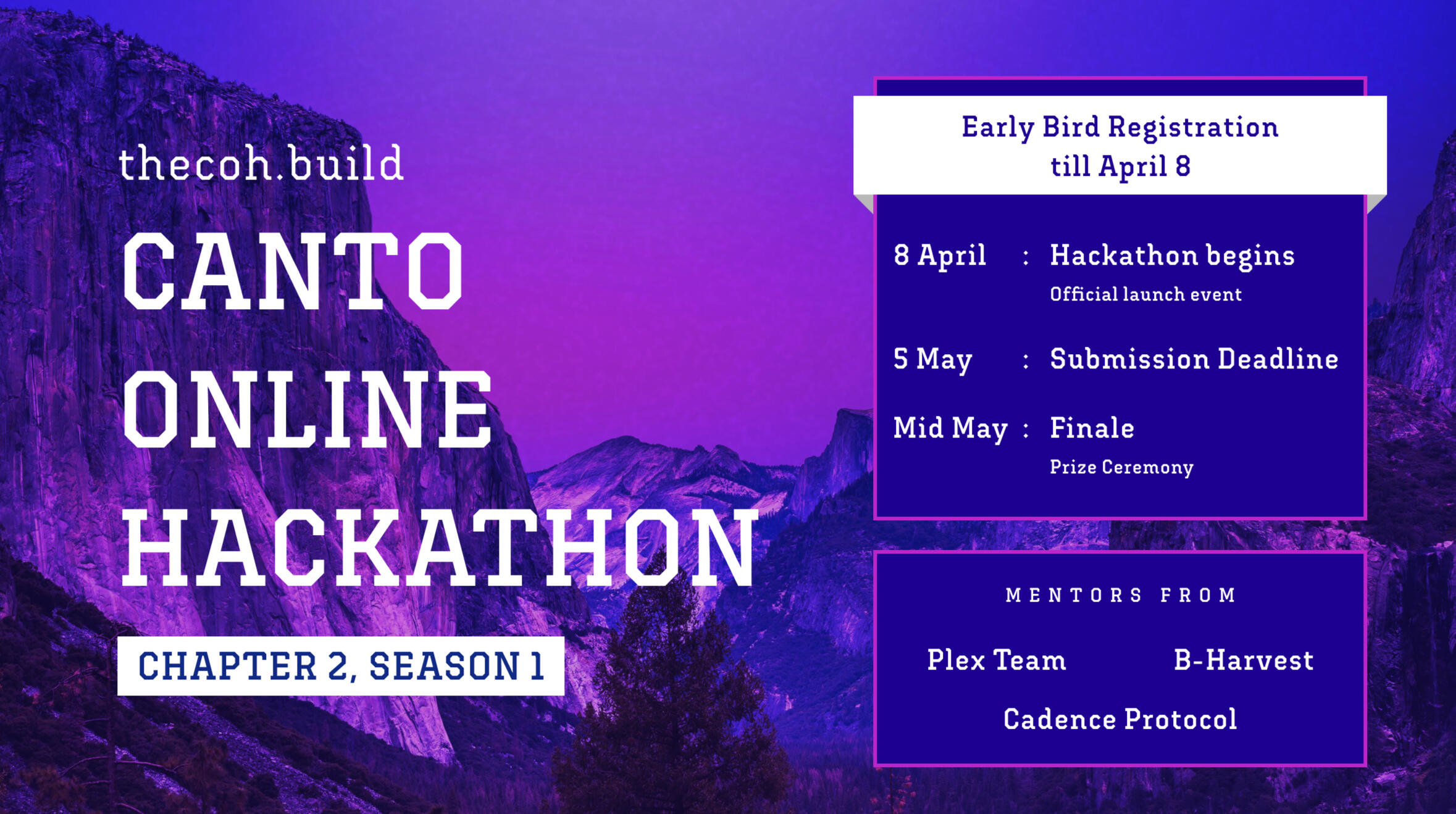 thecoh.build

CANTO ONLINE HACKATHON

CHAPTER 2, SEASON 1

Early Bird Registration till April 8

8 April : Hackathon begins
Official launch event

5 May : Submission Deadline

Mid May : Finale
Prize Ceremony

MENTORS FROM

Plex Team

B-Harvest

Cadence Protocol